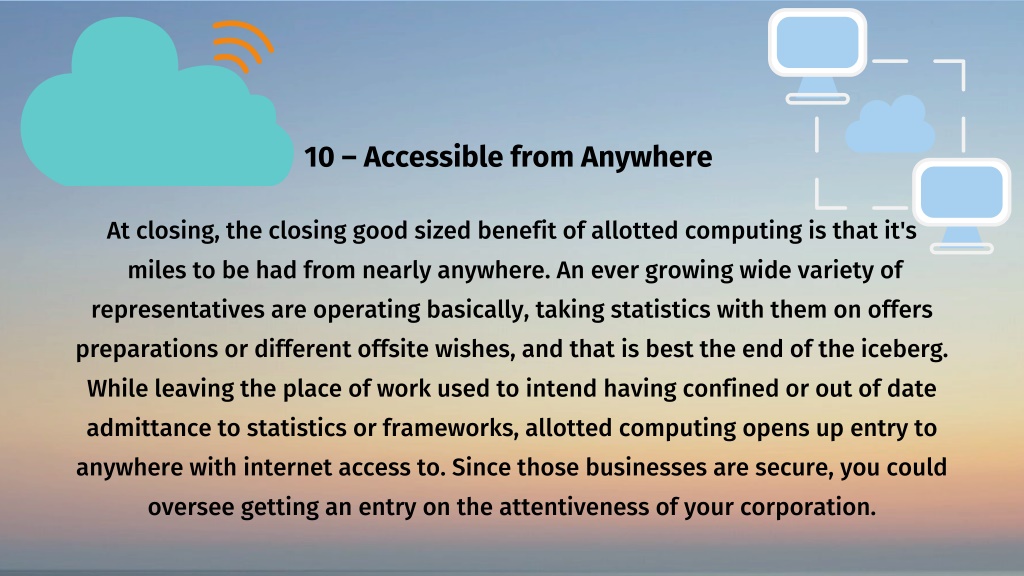 10 – Accessible from Anywhere

At closing, the closing good sized benefit of allotted computing is that it's miles to be had from nearly anywhere. An ever growing wide variety of representatives are operating basically, taking statistics with them on offers preparations or different offsite wishes, and that is best the end of the iceberg. While leaving the place of work used to intend having confined or out of date admittance to statistics or frameworks, allotted computing opens up entry to anywhere with internet access to. Since those businesses are secure, you could oversee getting an entry on the attentiveness of your corporation.